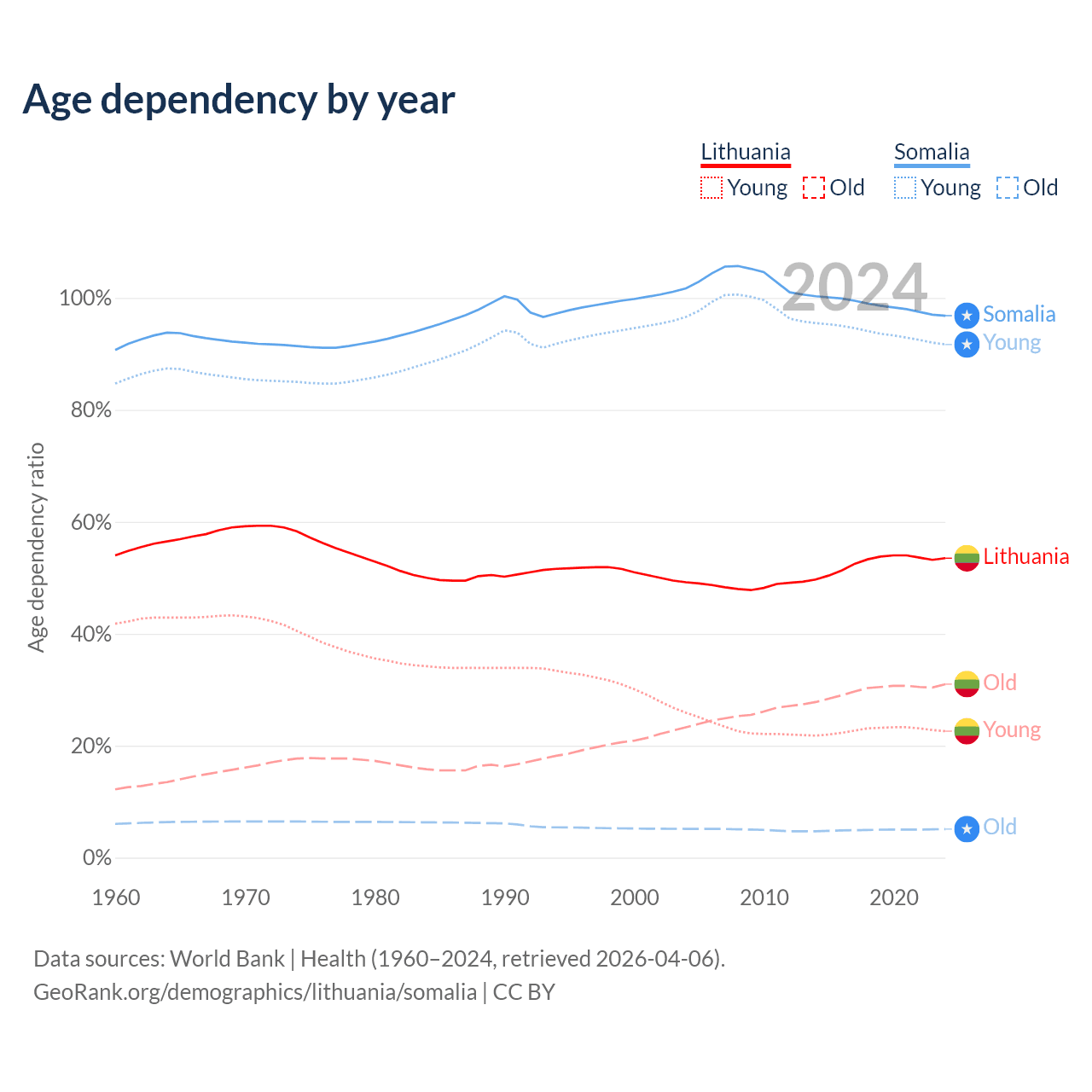 Age dependency by year

Lithuania
Young Old

Somalia
Young Old

2024

100%
80%
60%
40%
20%
0%

Age dependency ratio

Somalia
Young
Lithuania
Old
Young
Old

1960 1970 1980 1990 2000 2010 2020

Data sources: World Bank | Health (1960–2024, retrieved 2026-04-06).
GeoRank.org/demographics/lithuania/somalia | CC BY